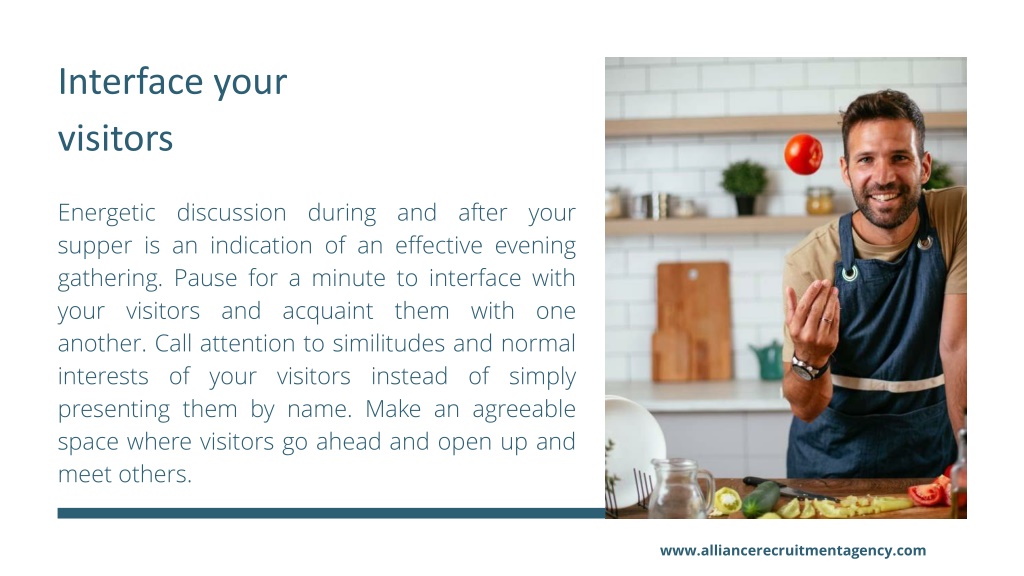 Interface your visitors

Energetic discussion during and after your supper is an indication of an effective evening gathering. Pause for a minute to interface with your visitors and acquaint them with one another. Call attention to similitudes and normal interests of your visitors instead of simply presenting them by name. Make an agreeable space where visitors go ahead and open up and meet others.

www.alliancerecruitmentagency.com